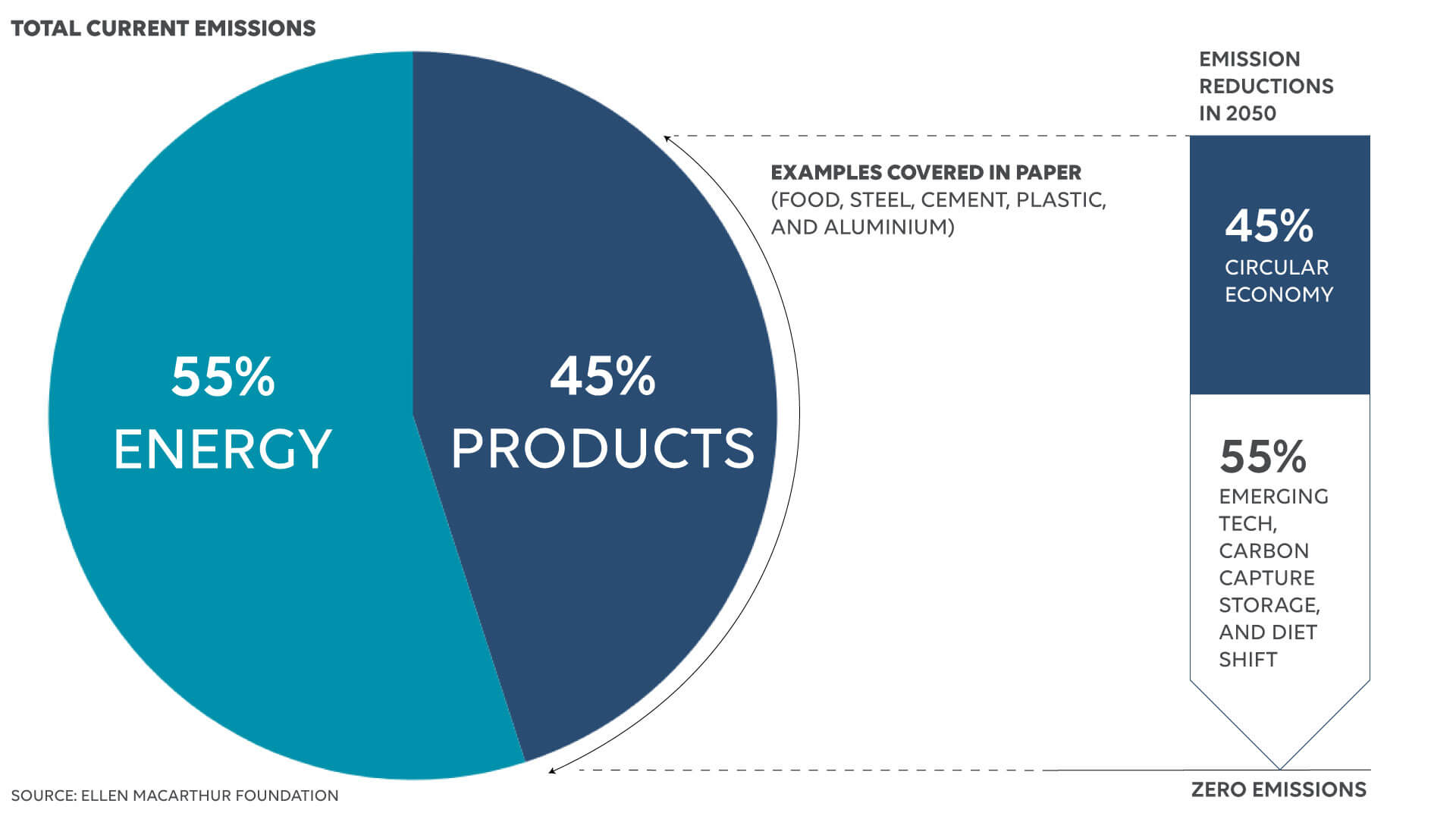 TOTAL CURRENT EMISSIONS

55%
ENERGY

45%
PRODUCTS

EXAMPLES COVERED IN PAPER
(FOOD, STEEL, CEMENT, PLASTIC, AND ALUMINIUM)

EMISSION REDUCTIONS IN 2050

45%
CIRCULAR ECONOMY

55%
EMERGING TECH, CARBON CAPTURE STORAGE, AND DIET SHIFT

ZERO EMISSIONS

SOURCE: ELLEN MACARTHUR FOUNDATION